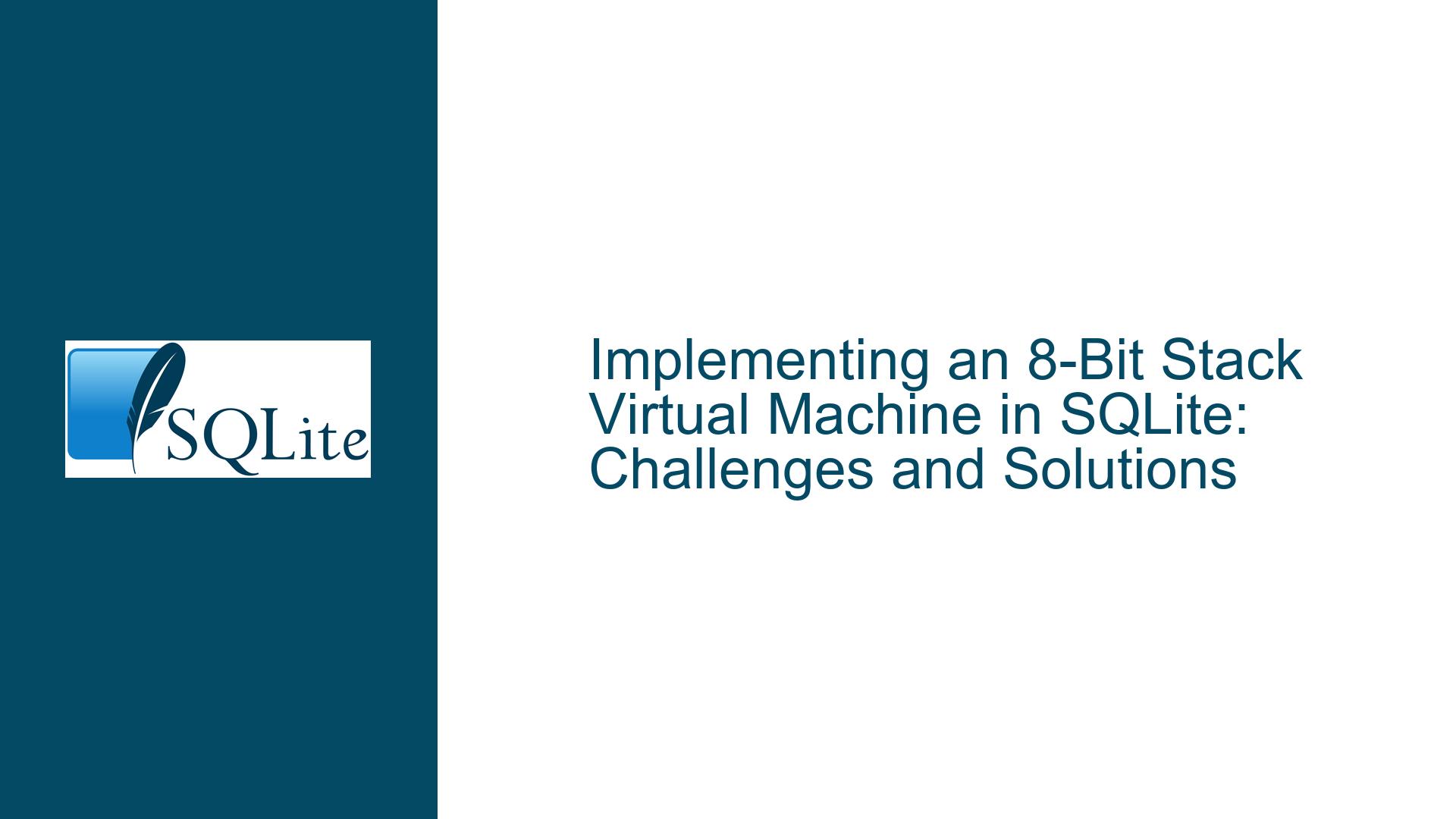 SQLite

Implementing an 8-Bit Stack Virtual Machine in SQLite: Challenges and Solutions